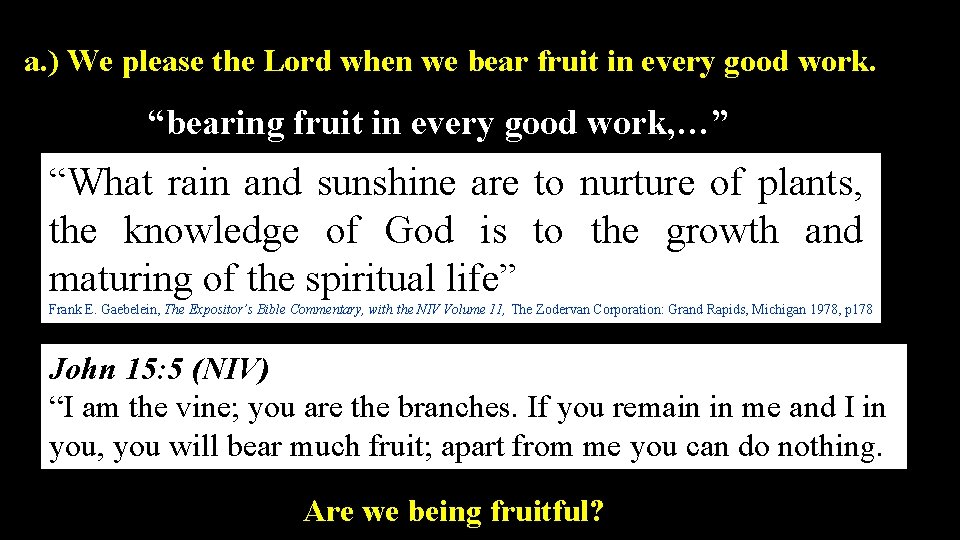 a.) We please the Lord when we bear fruit in every good work.

“bearing fruit in every good work,…”

“What rain and sunshine are to nurture of plants, the knowledge of God is to the growth and maturing of the spiritual life”

Frank E. Gaebelein, The Expositor’s Bible Commentary, with the NIV Volume 11, The Zodervan Corporation: Grand Rapids, Michigan 1978, p178

John 15:5 (NIV)
“I am the vine; you are the branches. If you remain in me and I in you, you will bear much fruit; apart from me you can do nothing.

Are we being fruitful?